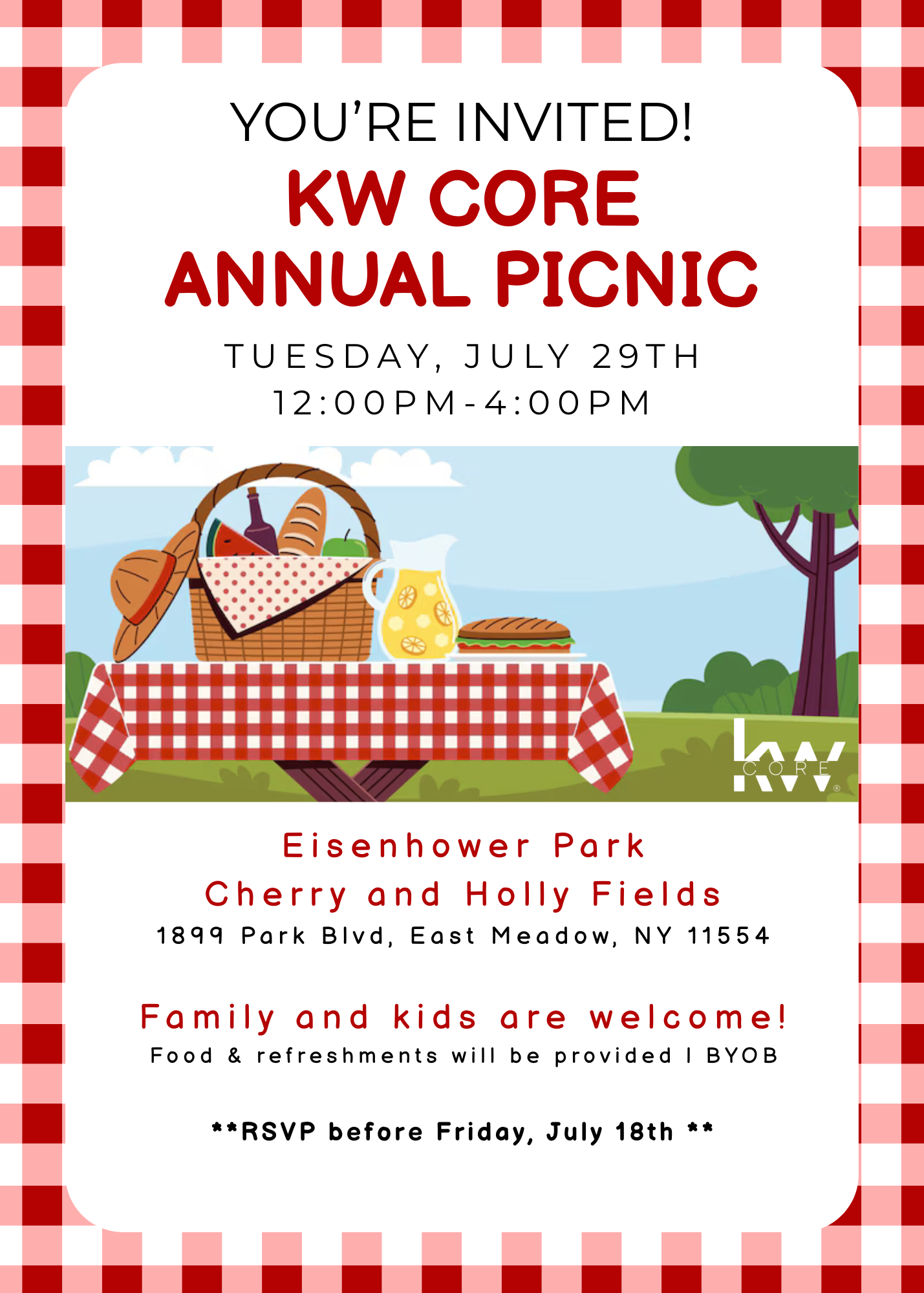 YOU'RE INVITED!
KW CORE
ANNUAL PICNIC
TUESDAY, JULY 29TH
12:00PM-4:00PM

kw CORE

Eisenhower Park
Cherry and Holly Fields
1899 Park Blvd, East Meadow, NY 11554

Family and kids are welcome!
Food & refreshments will be provided I BYOB

**RSVP before Friday, July 18th **